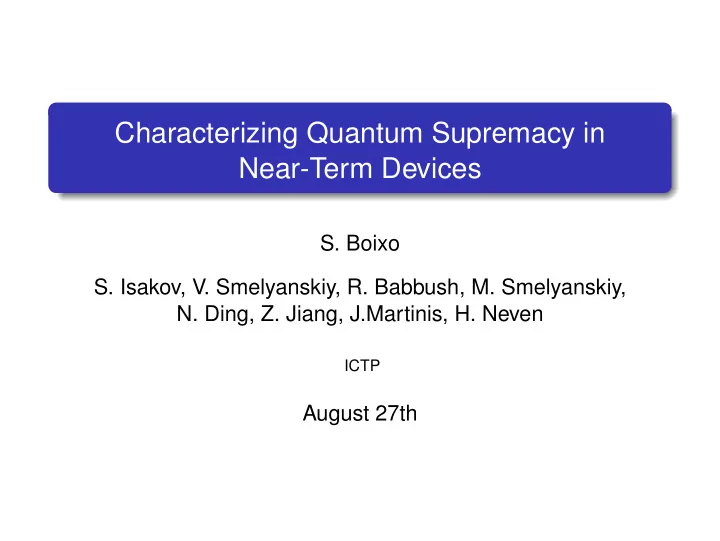 Characterizing Quantum Supremacy in Near-Term Devices

S. Boixo

S. Isakov, V. Smelyanskiy, R. Babbush, M. Smelyanskiy, N. Ding, Z. Jiang, J.Martinis, H. Neven

ICTP

August 27th